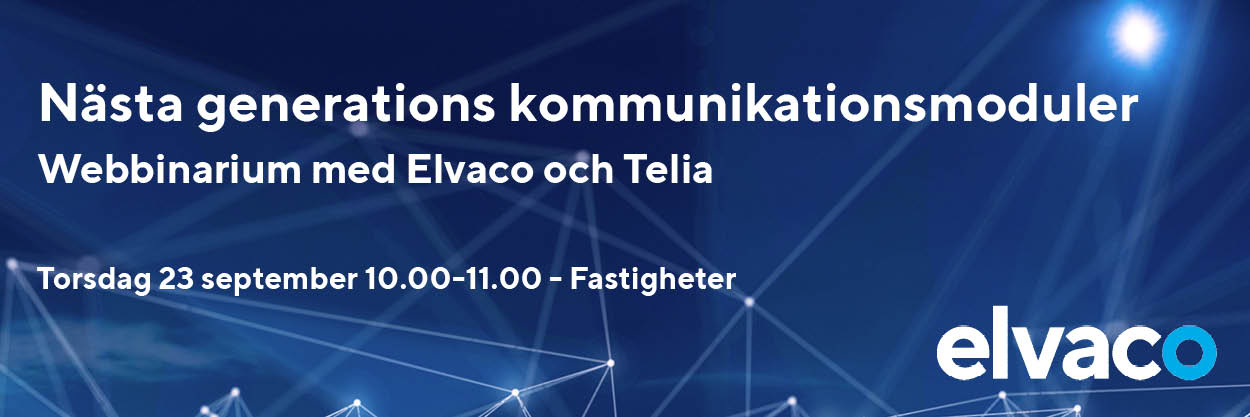 Nästa generations kommunikationsmoduler
Webbinarium med Elvaco och Telia

Torsdag 23 september 10.00-11.00 - Fastigheter

elvaco